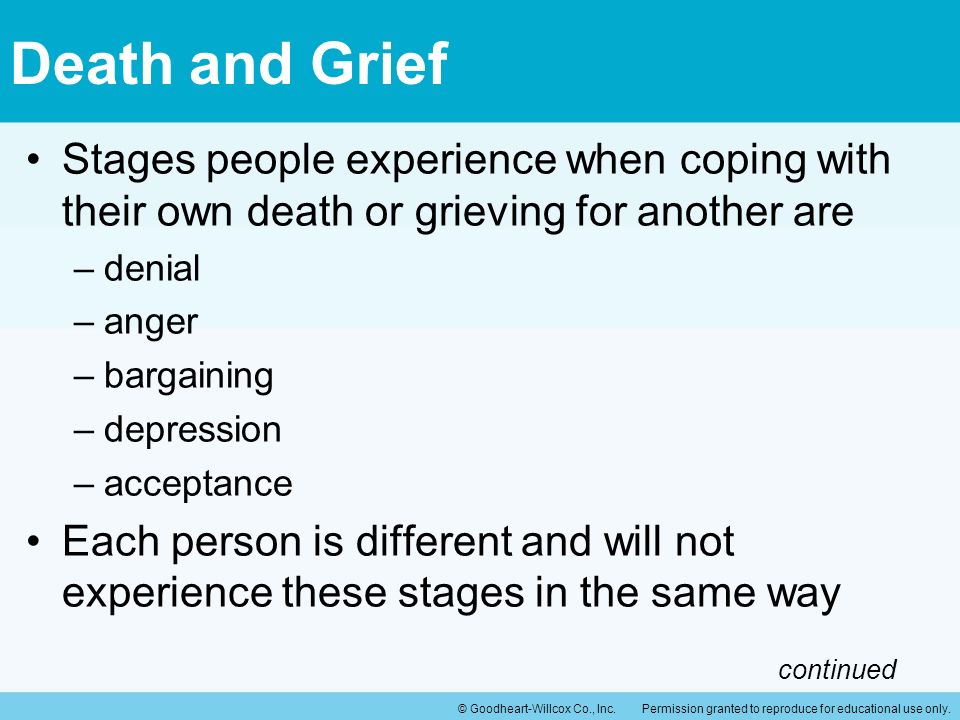 Death and Grief

• Stages people experience when coping with their own death or grieving for another are
– denial
– anger
– bargaining
– depression
– acceptance

• Each person is different and will not experience these stages in the same way

continued

© Goodheart-Willcox Co., Inc. Permission granted to reproduce for educational use only.